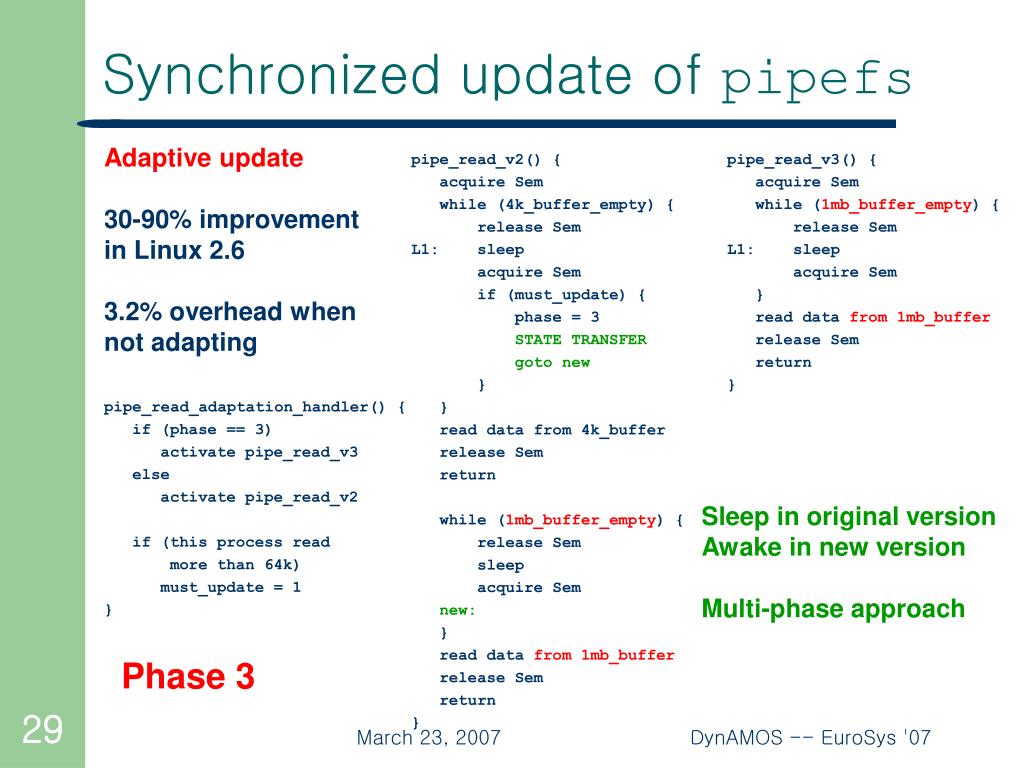 Synchronized update of pipefs

Adaptive update

30-90% improvement in Linux 2.6

3.2% overhead when not adapting

pipe_read_adaptation_handler() {
    if (phase == 3)
        activate pipe_read_v3
    else
        activate pipe_read_v2

    if (this process read
         more than 64k)
        must_update = 1
}

Phase 3

pipe_read_v2() {
    acquire Sem
    while (4k_buffer_empty) {
        release Sem
L1:     sleep
        acquire Sem
        if (must_update) {
            phase = 3
            STATE TRANSFER
            goto new
        }
    }
    read data from 4k_buffer
    release Sem
    return

    while (1mb_buffer_empty) {
        release Sem
        sleep
        acquire Sem
    new:
    }
    read data from 1mb_buffer
    release Sem
    return
}

pipe_read_v3() {
    acquire Sem
    while (1mb_buffer_empty) {
        release Sem
L1:     sleep
        acquire Sem
    }
    read data from 1mb_buffer
    release Sem
    return
}

Sleep in original version
Awake in new version

Multi-phase approach

29

March 23, 2007

DynAMOS -- EuroSys '07